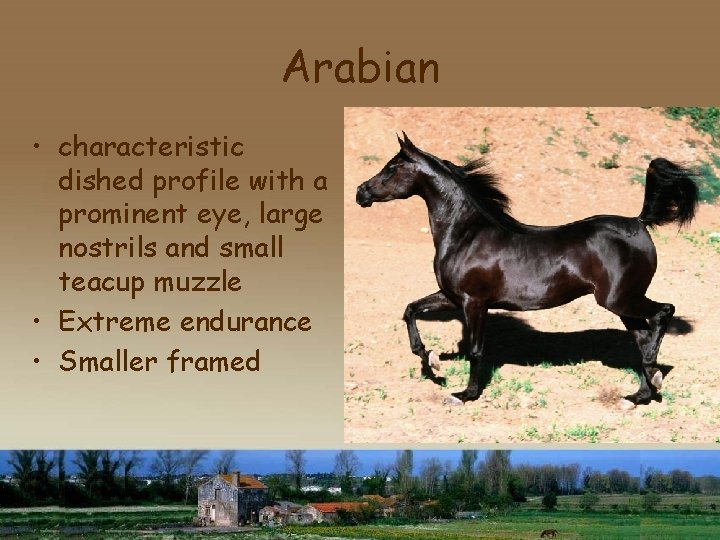 Arabian

• characteristic dished profile with a prominent eye, large nostrils and small teacup muzzle
• Extreme endurance
• Smaller framed